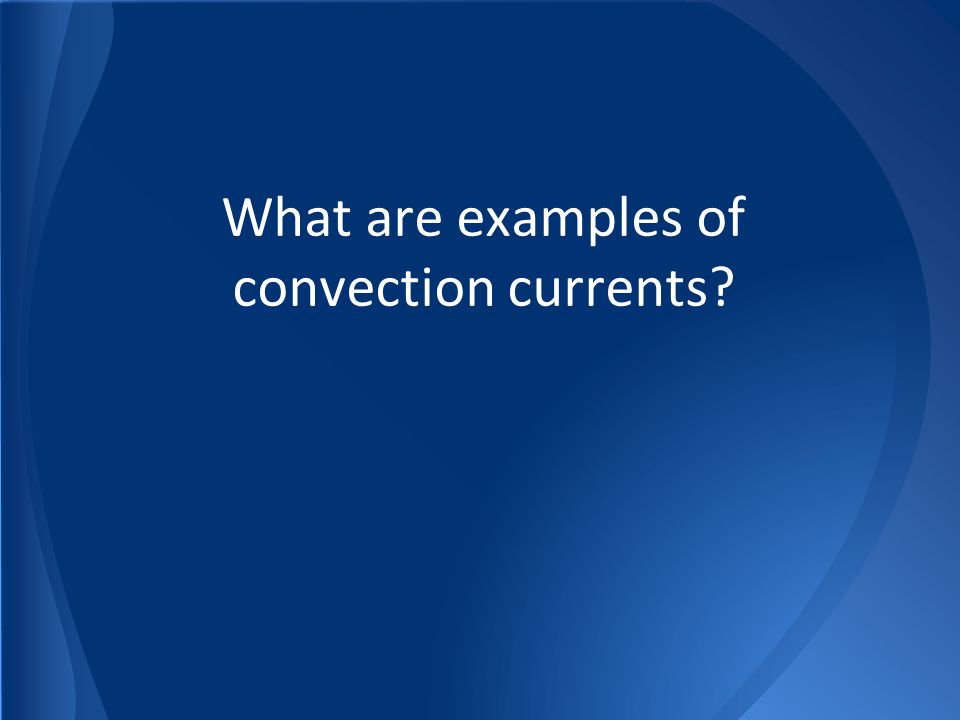 What are examples of convection currents?